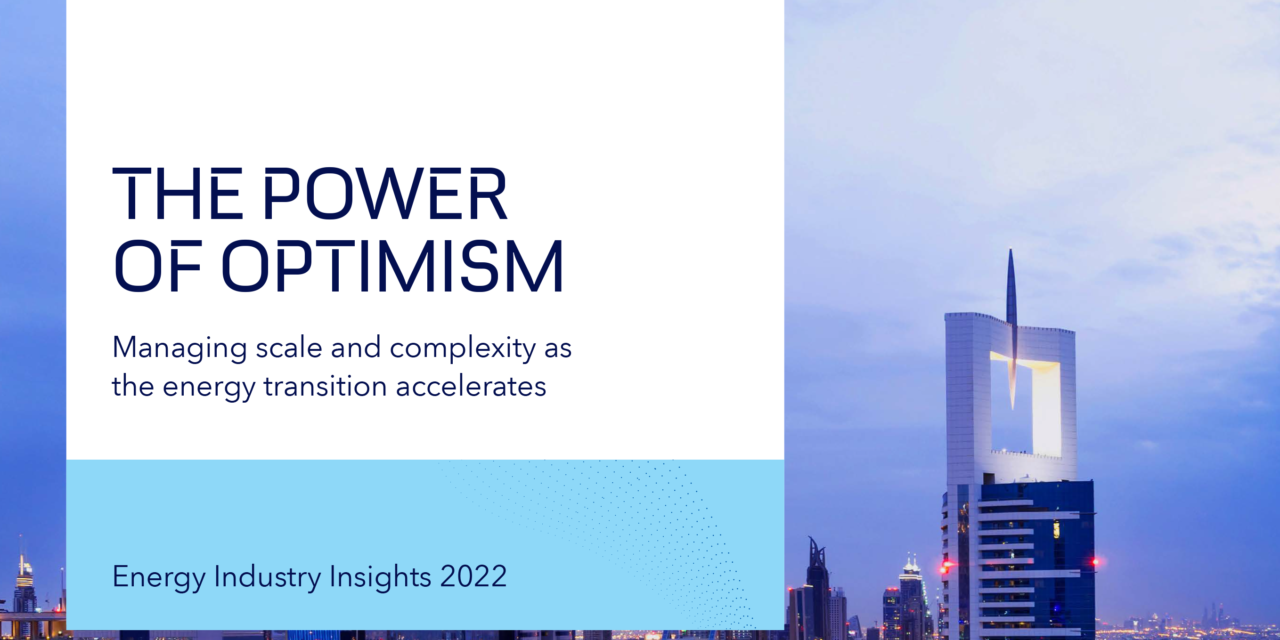 THE POWER OF OPTIMISM

Managing scale and complexity as the energy transition accelerates

Energy Industry Insights 2022